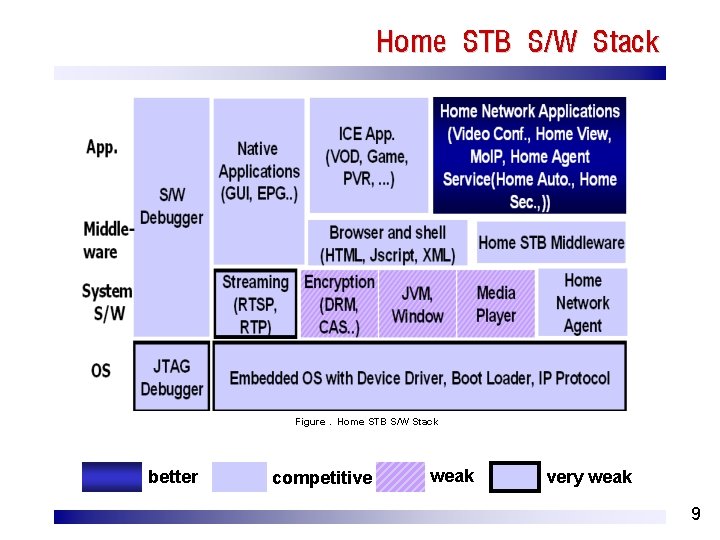 Home STB S/W Stack

App.

Middle-ware

System S/W

OS

S/W Debugger

Native Applications (GUI, EPG..)

ICE App. (VOD, Game, PVR, ...)

Home Network Applications (Video Conf., Home View, MoIP, Home Agent Service(Home Auto., Home Sec.,))

Browser and shell (HTML, Jscript, XML)

Home STB Middleware

Streaming (RTSP, RTP)

Encryption (DRM, CAS..)

JVM, Window

Media Player

Home Network Agent

JTAG Debugger

Embedded OS with Device Driver, Boot Loader, IP Protocol

Figure . Home STB S/W Stack

better

competitive

weak

very weak

9